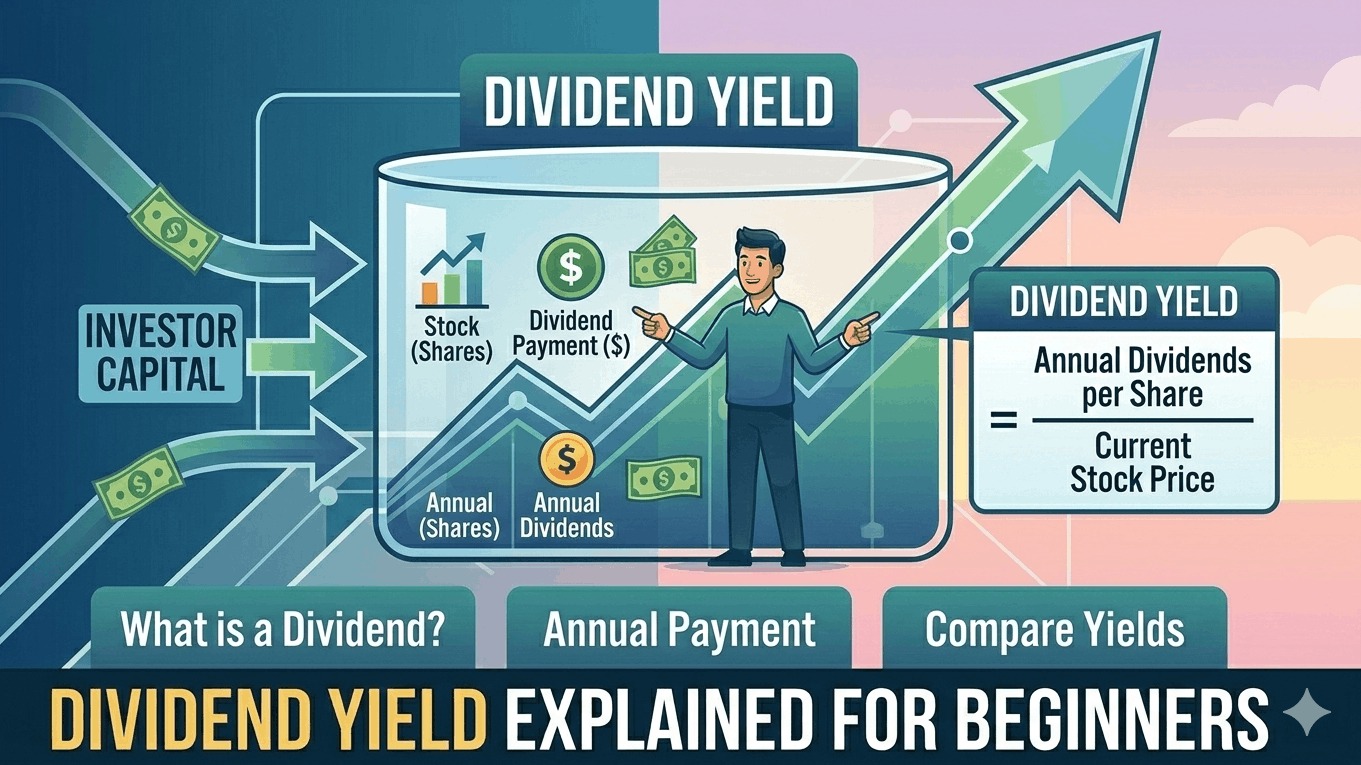 DIVIDEND YIELD

INVESTOR CAPITAL

Stock (Shares)

Dividend Payment ($)

Annual (Shares)

Annual Dividends

DIVIDEND YIELD

$= \frac{\text{Annual Dividends per Share}}{\text{Current Stock Price}}$

What is a Dividend?

Annual Payment

Compare Yields

DIVIDEND YIELD EXPLAINED FOR BEGINNERS